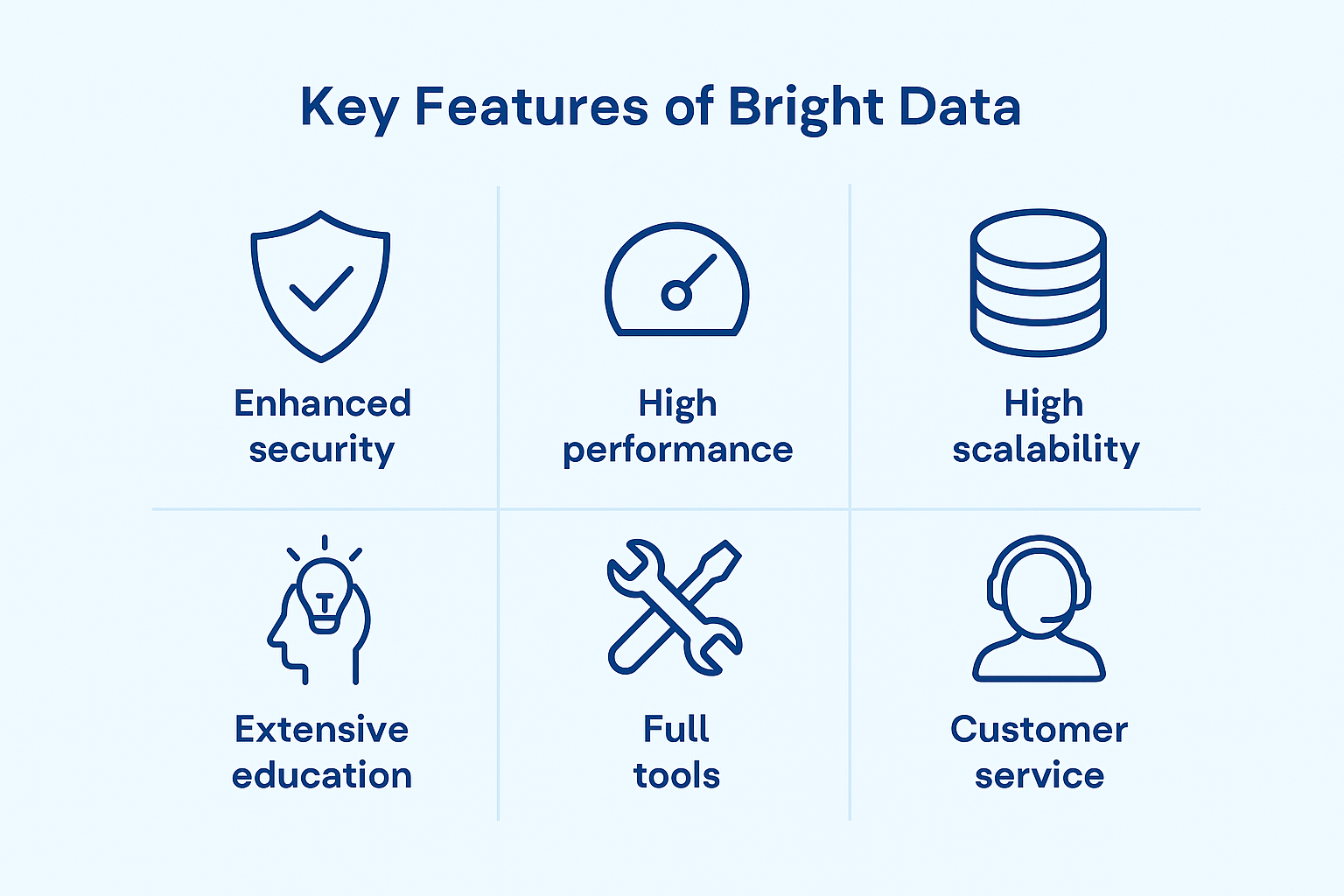 Key Features of Bright Data

Enhanced security

High performance

High scalability

Extensive education

Full tools

Customer service